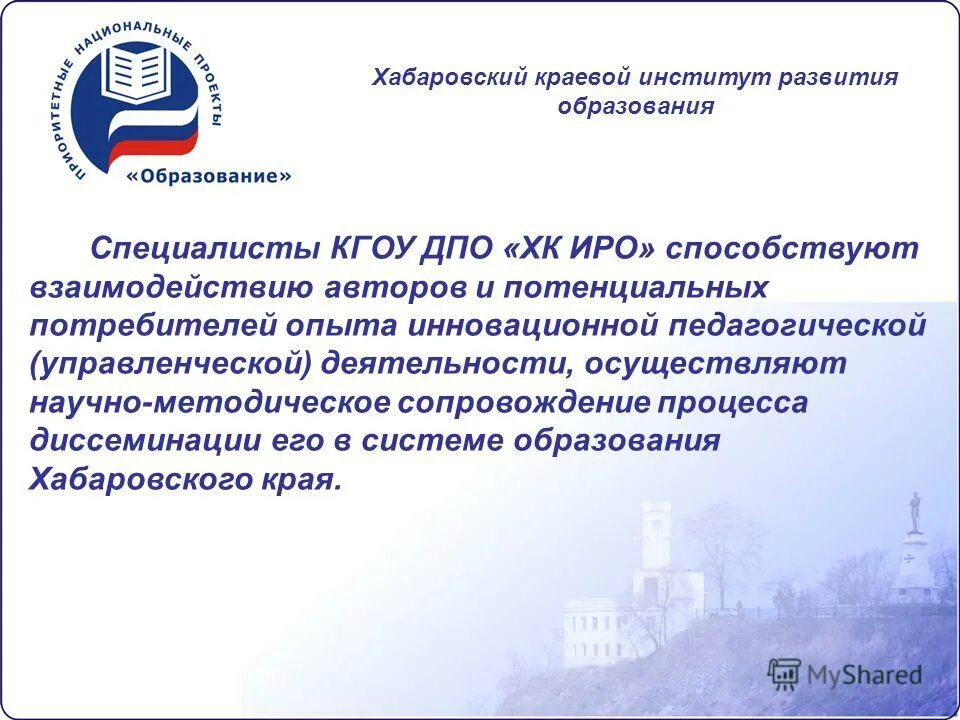 ПРИОРИТЕТНЫЕ НАЦИОНАЛЬНЫЕ ПРОЕКТЫ
«Образование»

Хабаровский краевой институт развития образования

Специалисты КГОУ ДПО «ХК ИРО» способствуют взаимодействию авторов и потенциальных потребителей опыта инновационной педагогической (управленческой) деятельности, осуществляют научно-методическое сопровождение процесса диссеминации его в системе образования Хабаровского края.

MyShared